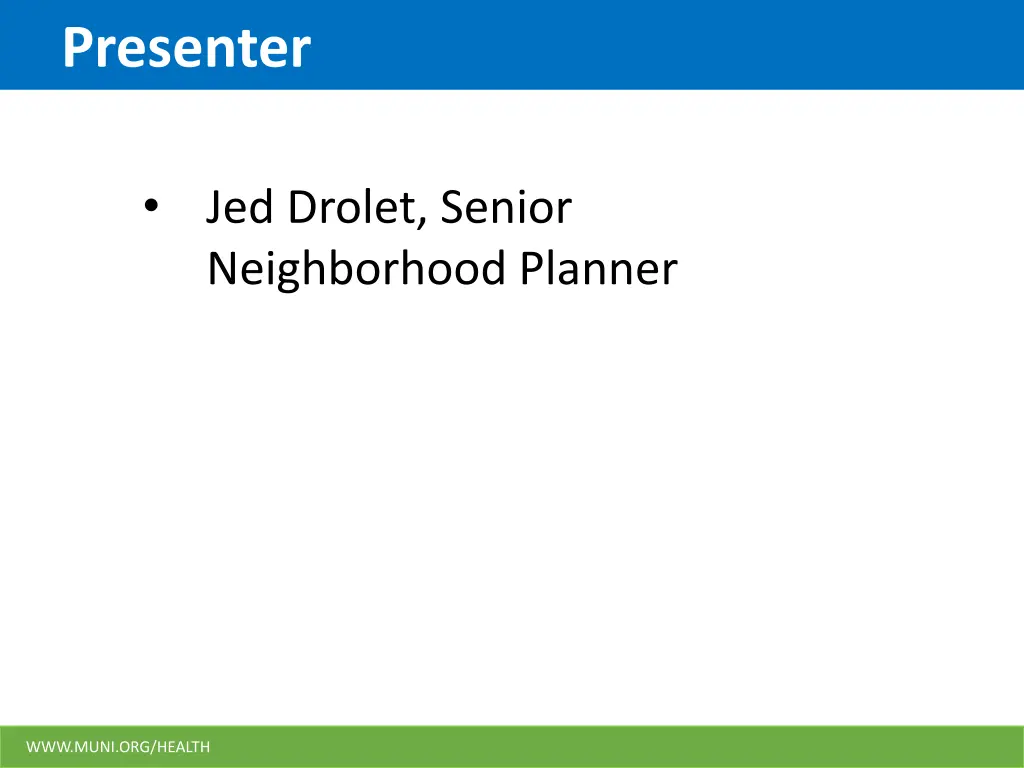 Presenter

• Jed Drolet, Senior Neighborhood Planner

WWW.MUNI.ORG/HEALTH